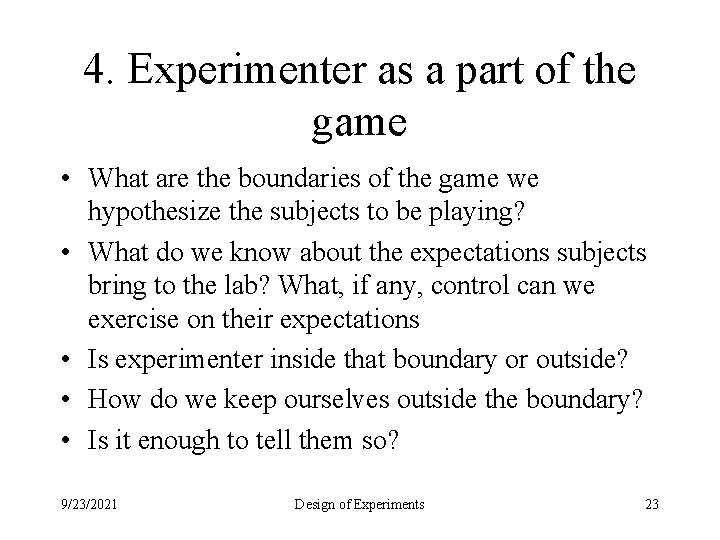 4. Experimenter as a part of the game

• What are the boundaries of the game we hypothesize the subjects to be playing?
• What do we know about the expectations subjects bring to the lab? What, if any, control can we exercise on their expectations
• Is experimenter inside that boundary or outside?
• How do we keep ourselves outside the boundary?
• Is it enough to tell them so?

9/23/2021 Design of Experiments 23